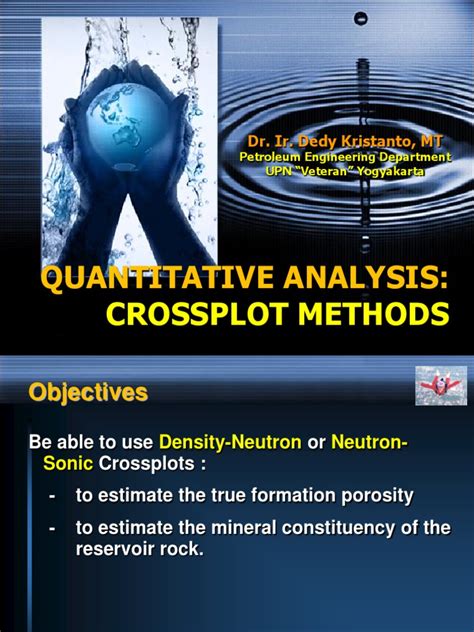 Dr. Ir. Dedy Kristanto, MT
Petroleum Engineering Department
UPN "Veteran" Yogyakarta

QUANTITATIVE ANALYSIS: CROSSPLOT METHODS

Objectives

Be able to use Density-Neutron or Neutron-Sonic Crossplots :

- to estimate the true formation porosity
- to estimate the mineral constituency of the reservoir rock.